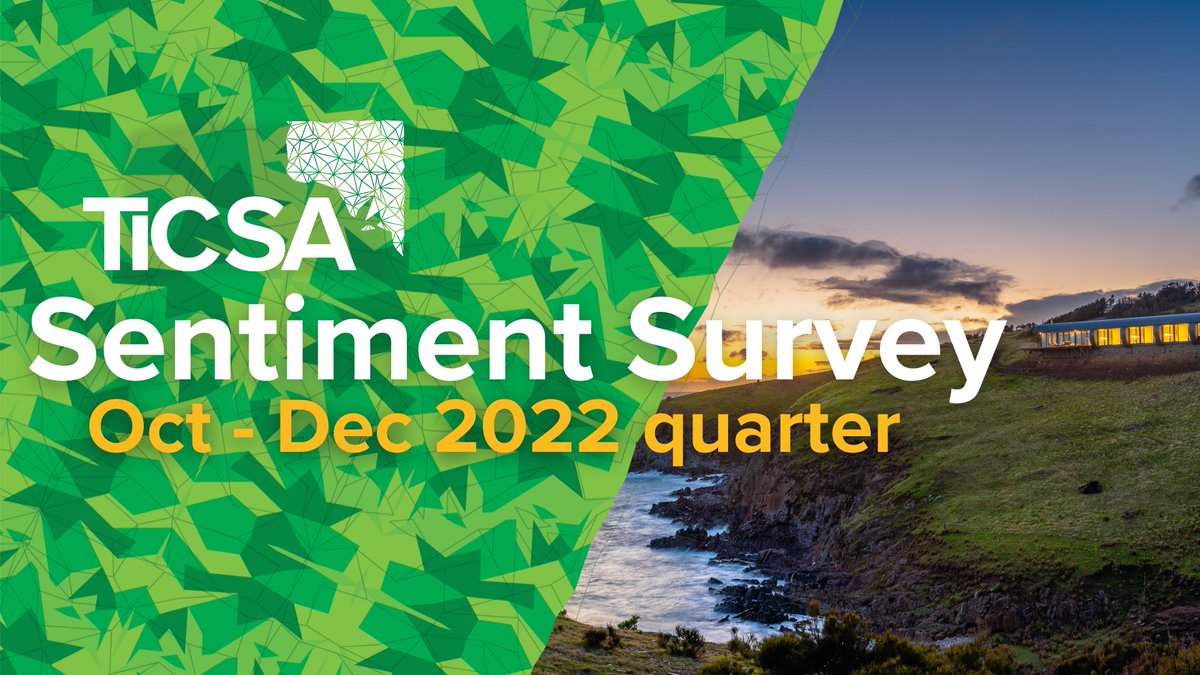 TiCSA

Sentiment Survey

Oct - Dec 2022 quarter